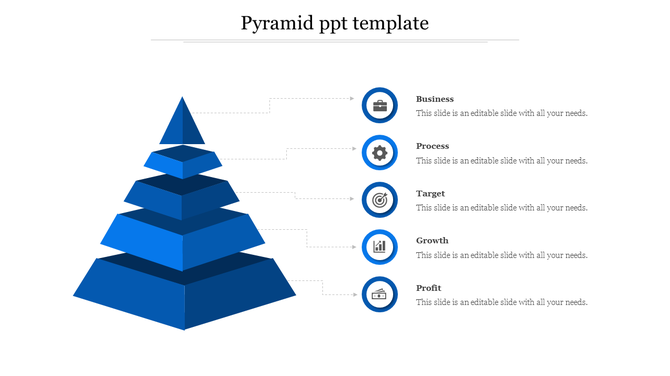 Pyramid ppt template

Business
This slide is an editable slide with all your needs.

Process
This slide is an editable slide with all your needs.

Target
This slide is an editable slide with all your needs.

Growth
This slide is an editable slide with all your needs.

Profit
This slide is an editable slide with all your needs.